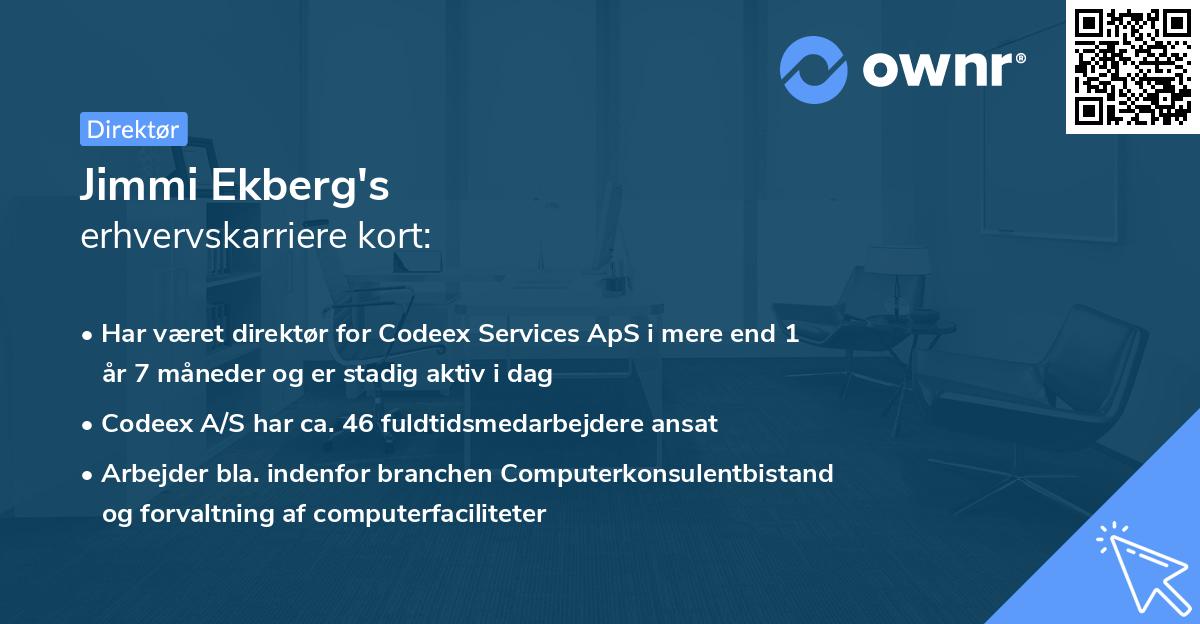 ownr®

Direktør

Jimmi Ekberg's
erhvervskarriere kort:

• Har været direktør for Codeex Services ApS i mere end 1 år 7 måneder og er stadig aktiv i dag

• Codeex A/S har ca. 46 fuldtidsmedarbejdere ansat

• Arbejder bla. indenfor branchen Computerkonsulentbistand og forvaltning af computerfaciliteter